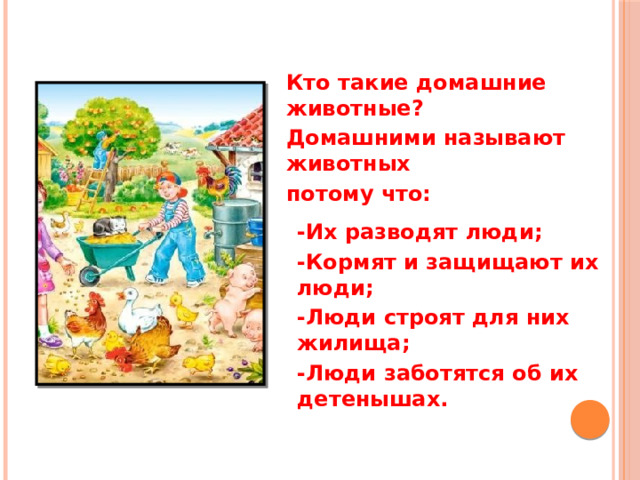 Кто такие домашние животные?

Домашними называют животных

потому что:

-Их разводят люди;

-Кормят и защищают их люди;

-Люди строят для них жилища;

-Люди заботятся об их детенышах.